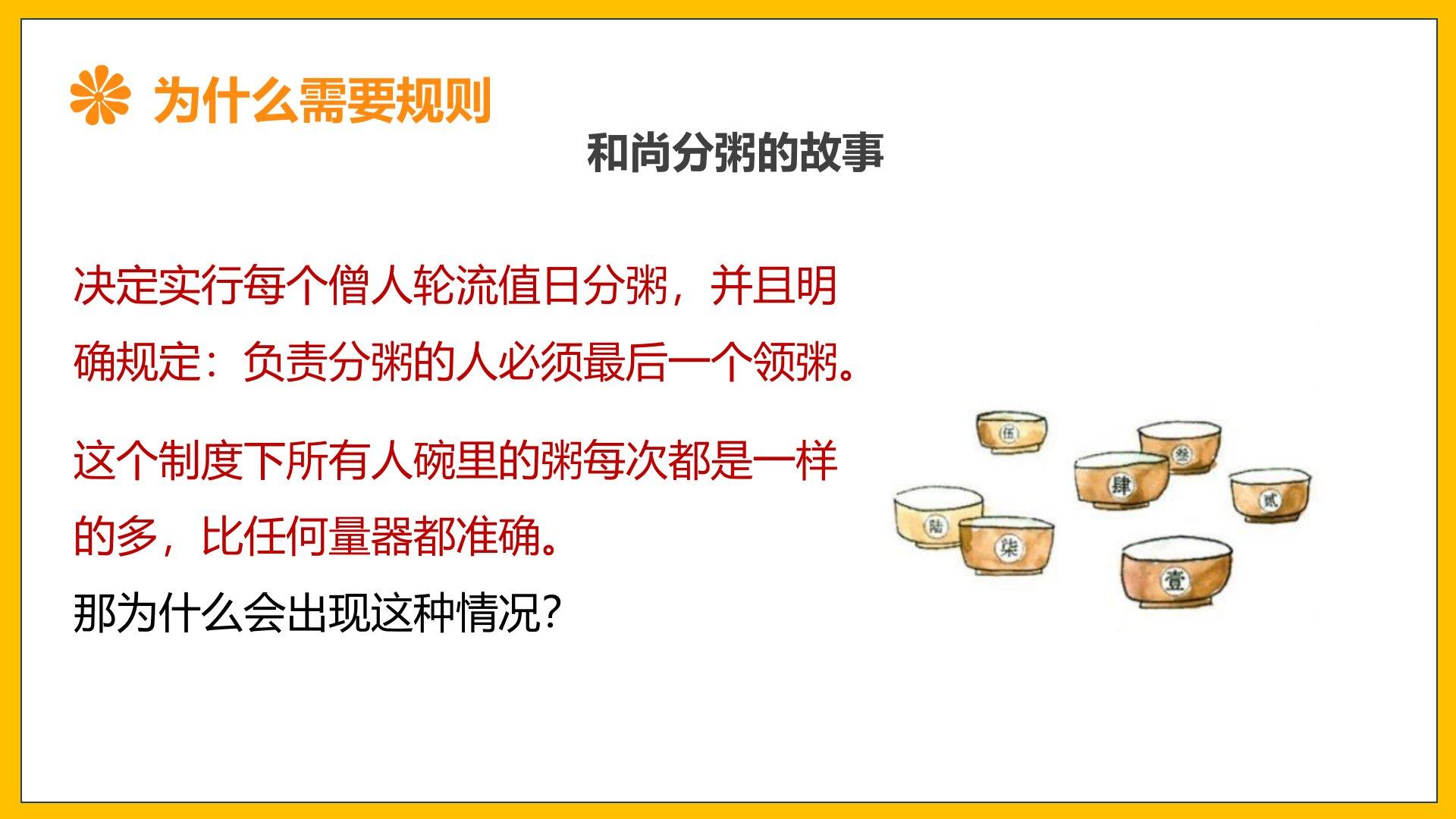 为什么需要规则

和尚分粥的故事

决定实行每个僧人轮流值日分粥，并且明确规定：负责分粥的人必须最后一个领粥。

这个制度下所有人碗里的粥每次都是一样的多，比任何量器都准确。

那为什么会出现这种情况?

伍 叁 肆 贰 陆 柒 壹